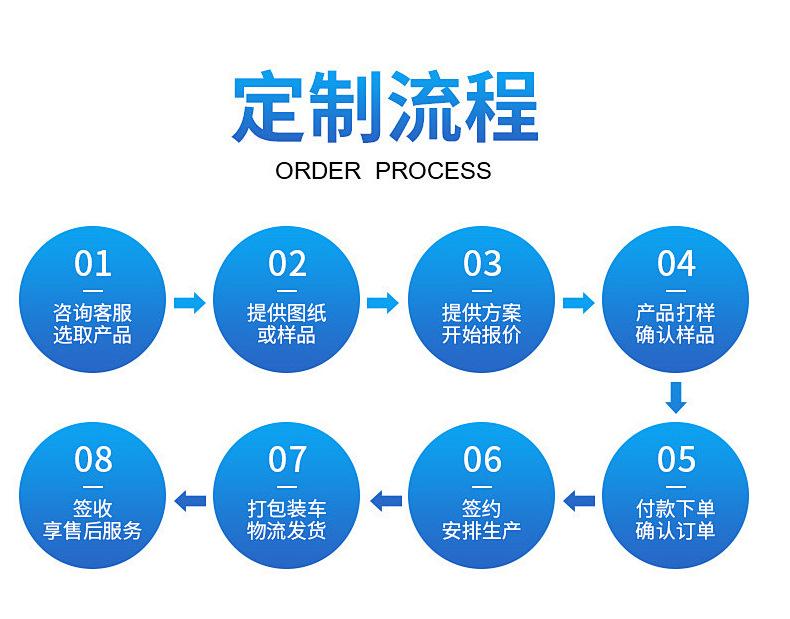 定制流程

ORDER PROCESS

01
咨询客服
选取产品

02
提供图纸
或样品

03
提供方案
开始报价

04
产品打样
确认样品

05
付款下单
确认订单

06
签约
安排生产

07
打包装车
物流发货

08
签收
享售后服务